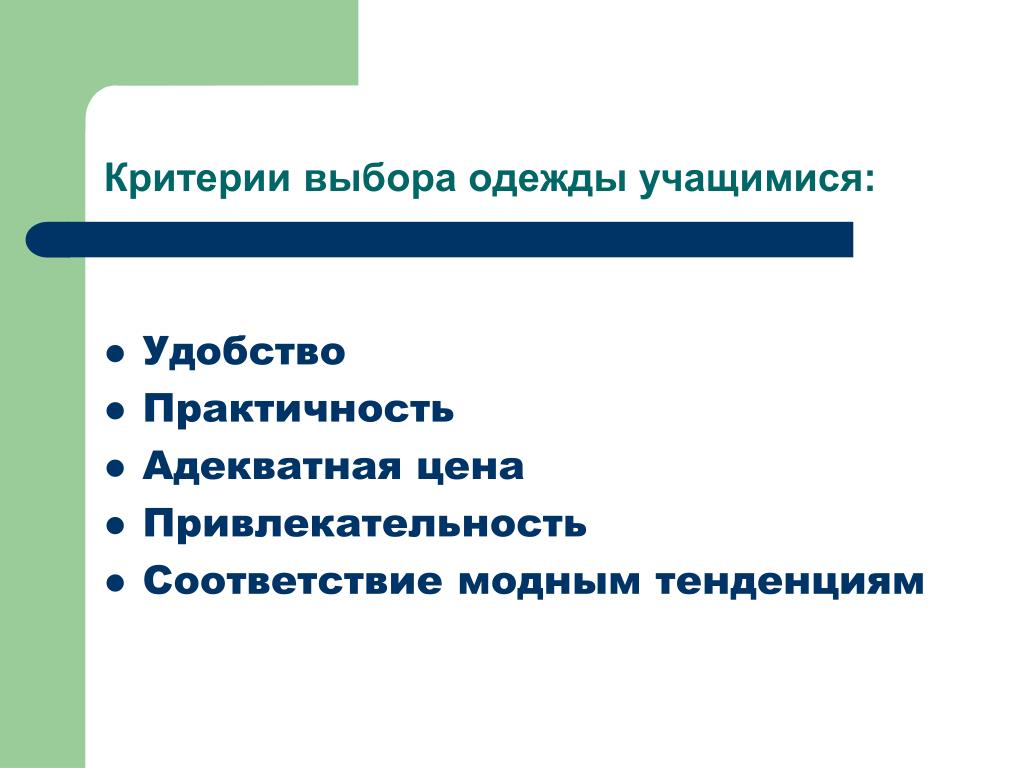 Критерии выбора одежды учащимися:

- Удобство
- Практичность
- Адекватная цена
- Привлекательность
- Соответствие модным тенденциям